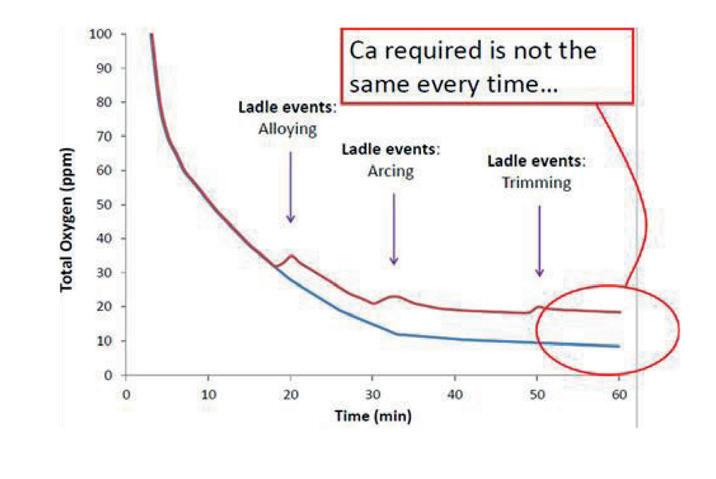 Ca required is not the same every time...

Ladle events: Alloying

Ladle events: Arcing

Ladle events: Trimming

Total Oxygen (ppm)

100
90
80
70
60
50
40
30
20
10
0

0
10
20
30
40
50
60

Time (min)